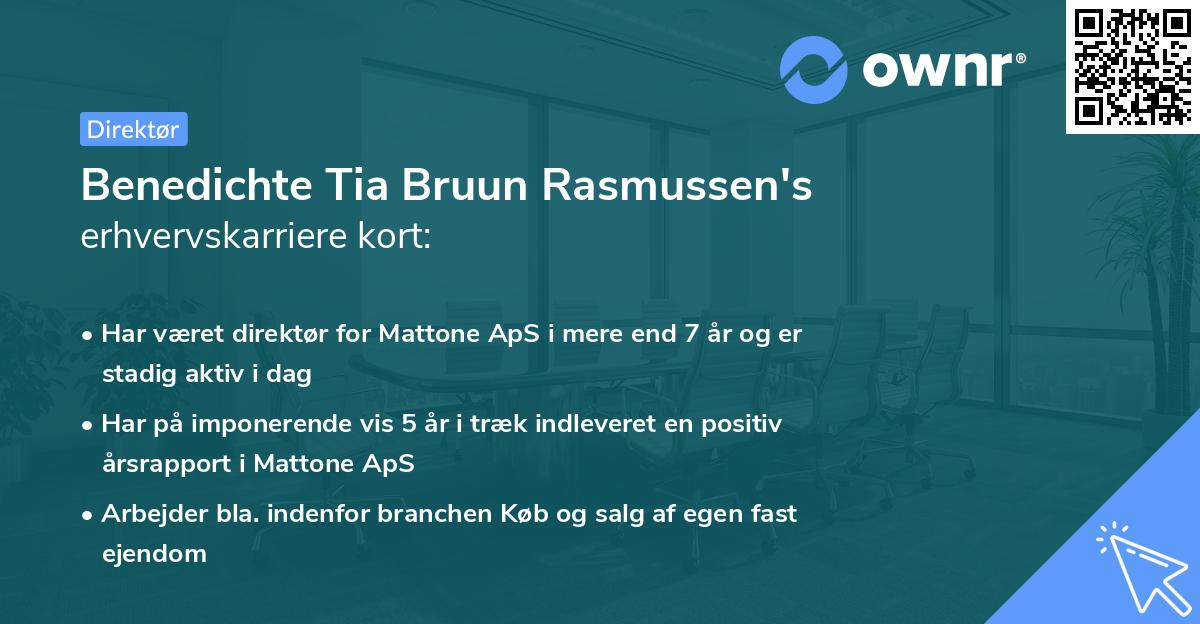 ownr®

Direktør

Benedichte Tia Bruun Rasmussen's erhvervskarriere kort:

• Har været direktør for Mattone ApS i mere end 7 år og er stadig aktiv i dag

• Har på imponerende vis 5 år i træk indleveret en positiv årsrapport i Mattone ApS

• Arbejder bla. indenfor branchen Køb og salg af egen fast ejendom